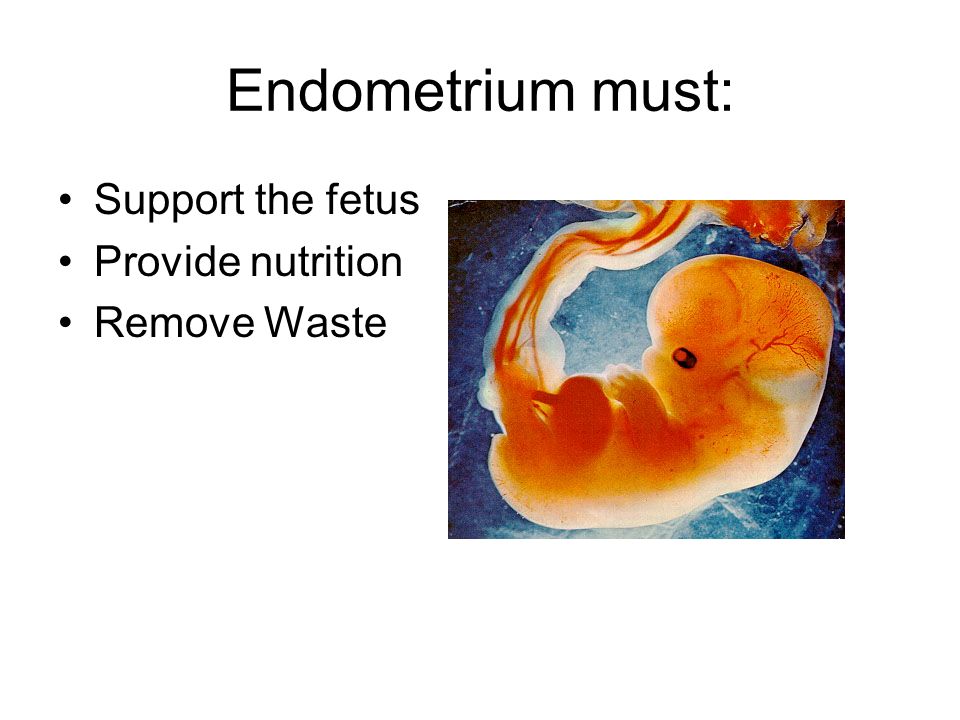 Endometrium must:

• Support the fetus
• Provide nutrition
• Remove Waste